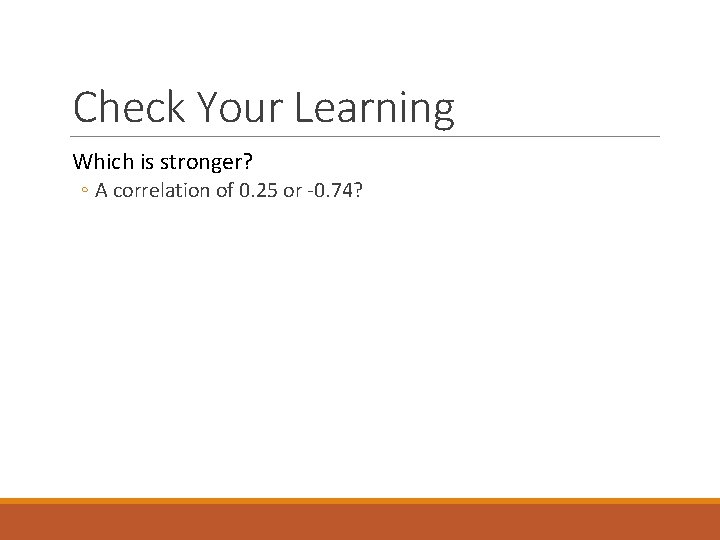 Check Your Learning

Which is stronger?

◦ A correlation of 0.25 or -0.74?